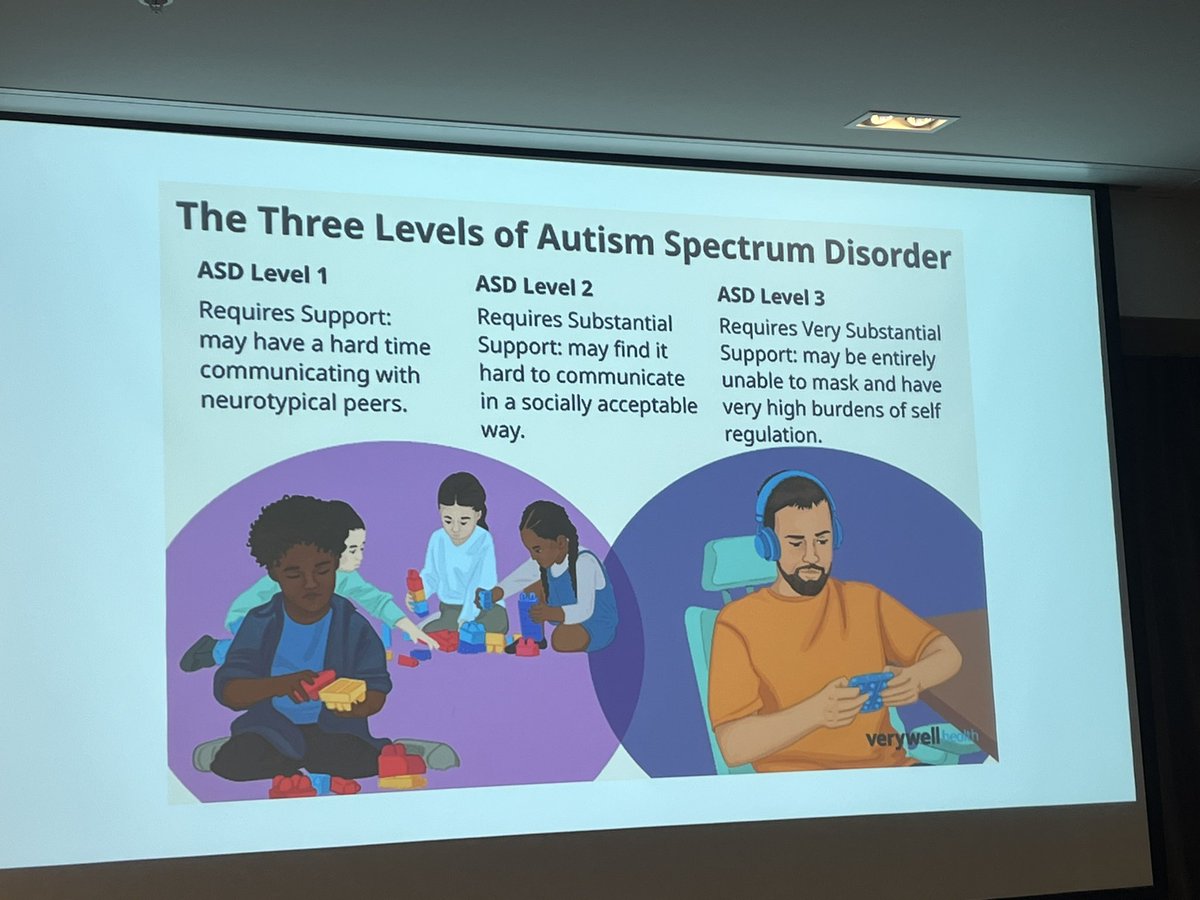 The Three Levels of Autism Spectrum Disorder

ASD Level 1

Requires Support: may have a hard time communicating with neurotypical peers.

ASD Level 2

Requires Substantial Support: may find it hard to communicate in a socially acceptable way.

ASD Level 3

Requires Very Substantial Support: may be entirely unable to mask and have very high burdens of self regulation.

verywell health